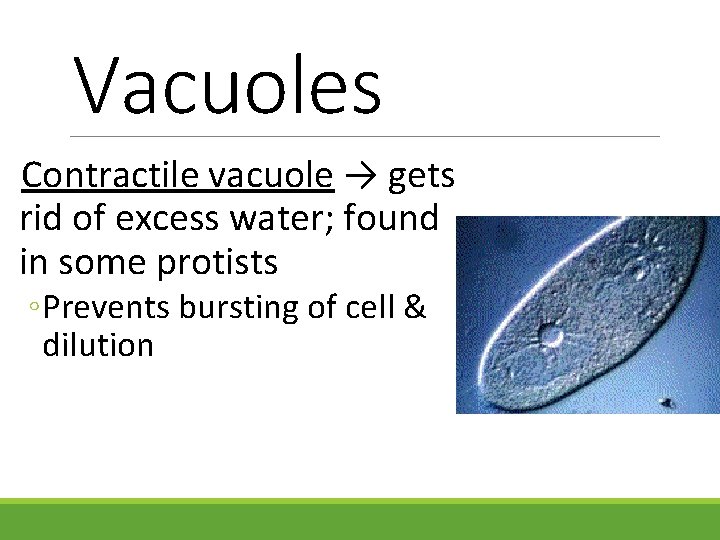 Vacuoles

Contractile vacuole → gets rid of excess water; found in some protists

◦Prevents bursting of cell & dilution